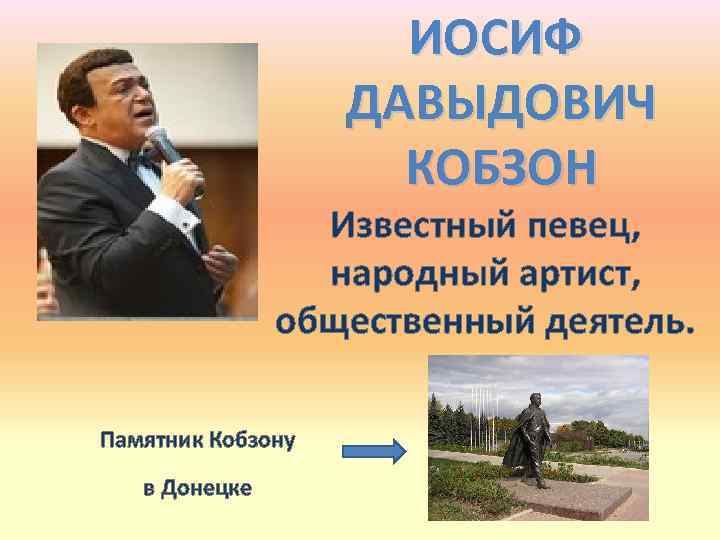 ИОСИФ ДАВЫДОВИЧ КОБЗОН

Известный певец, народный артист, общественный деятель.

Памятник Кобзону

в Донецке